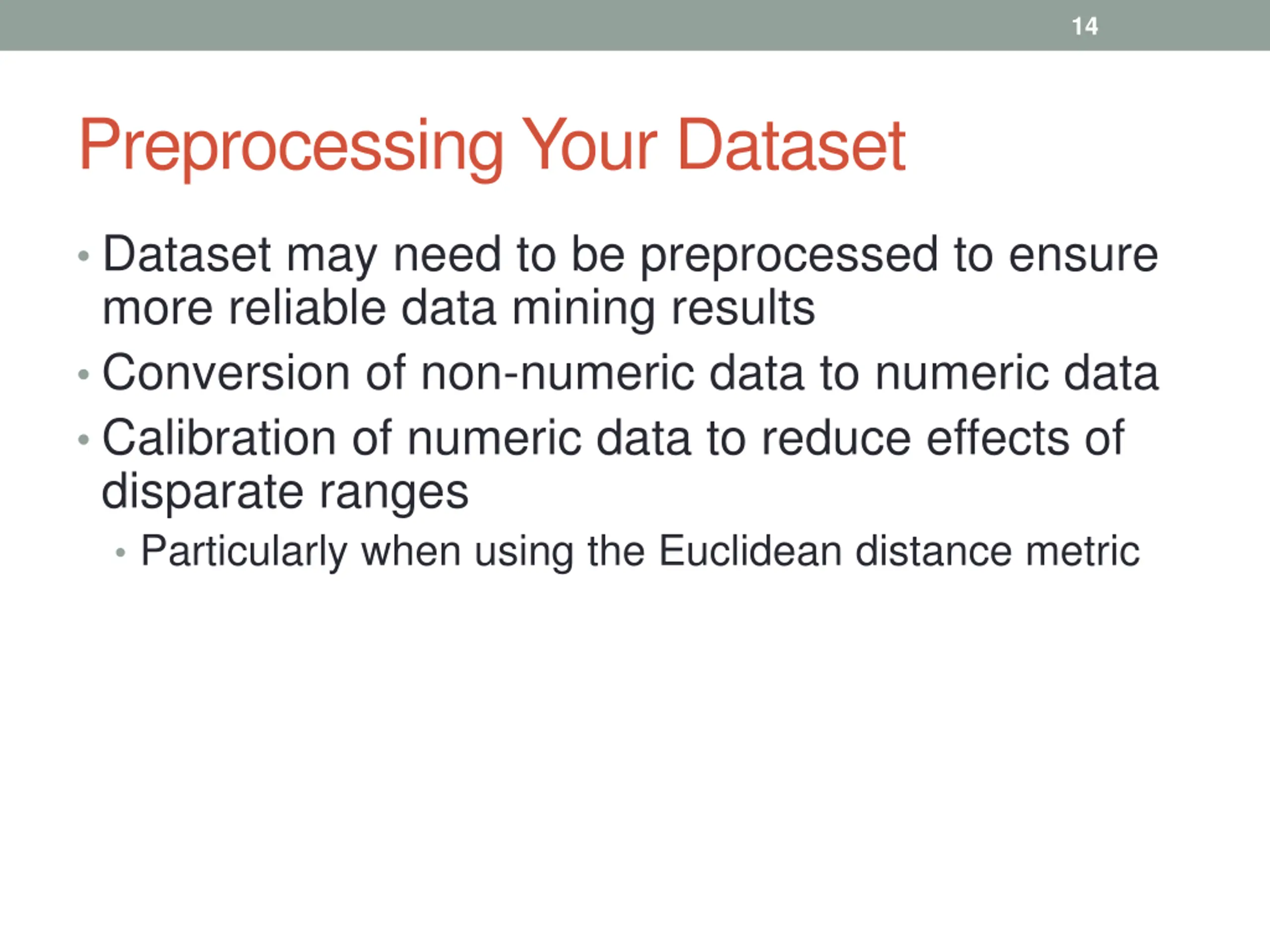 14

Preprocessing Your Dataset

• Dataset may need to be preprocessed to ensure more reliable data mining results
• Conversion of non-numeric data to numeric data
• Calibration of numeric data to reduce effects of disparate ranges
  • Particularly when using the Euclidean distance metric